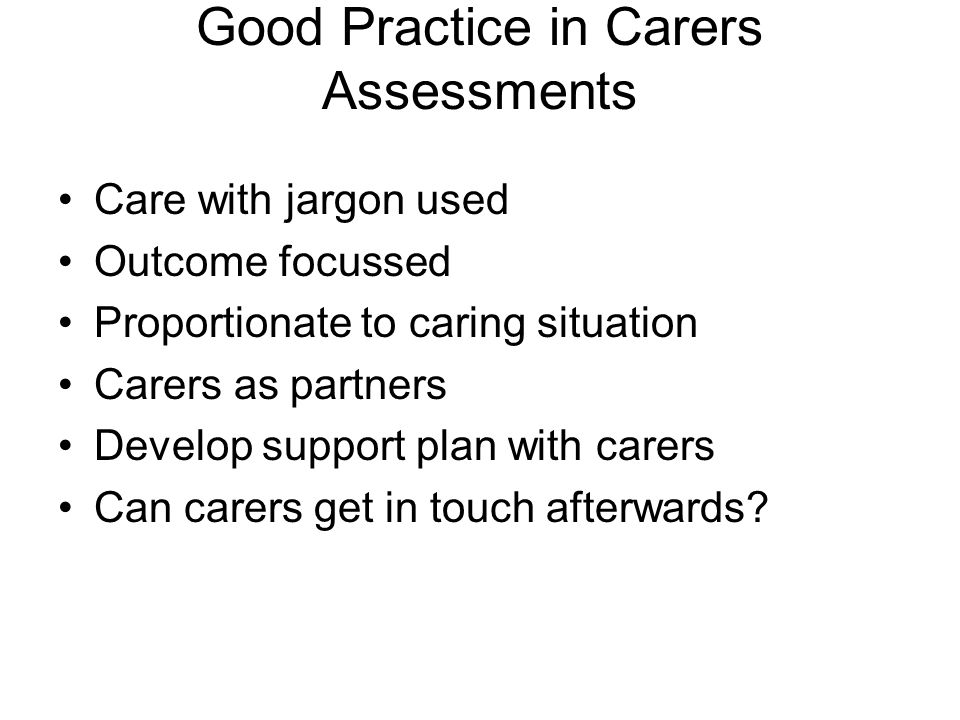 Good Practice in Carers Assessments

• Care with jargon used
• Outcome focussed
• Proportionate to caring situation
• Carers as partners
• Develop support plan with carers
• Can carers get in touch afterwards?